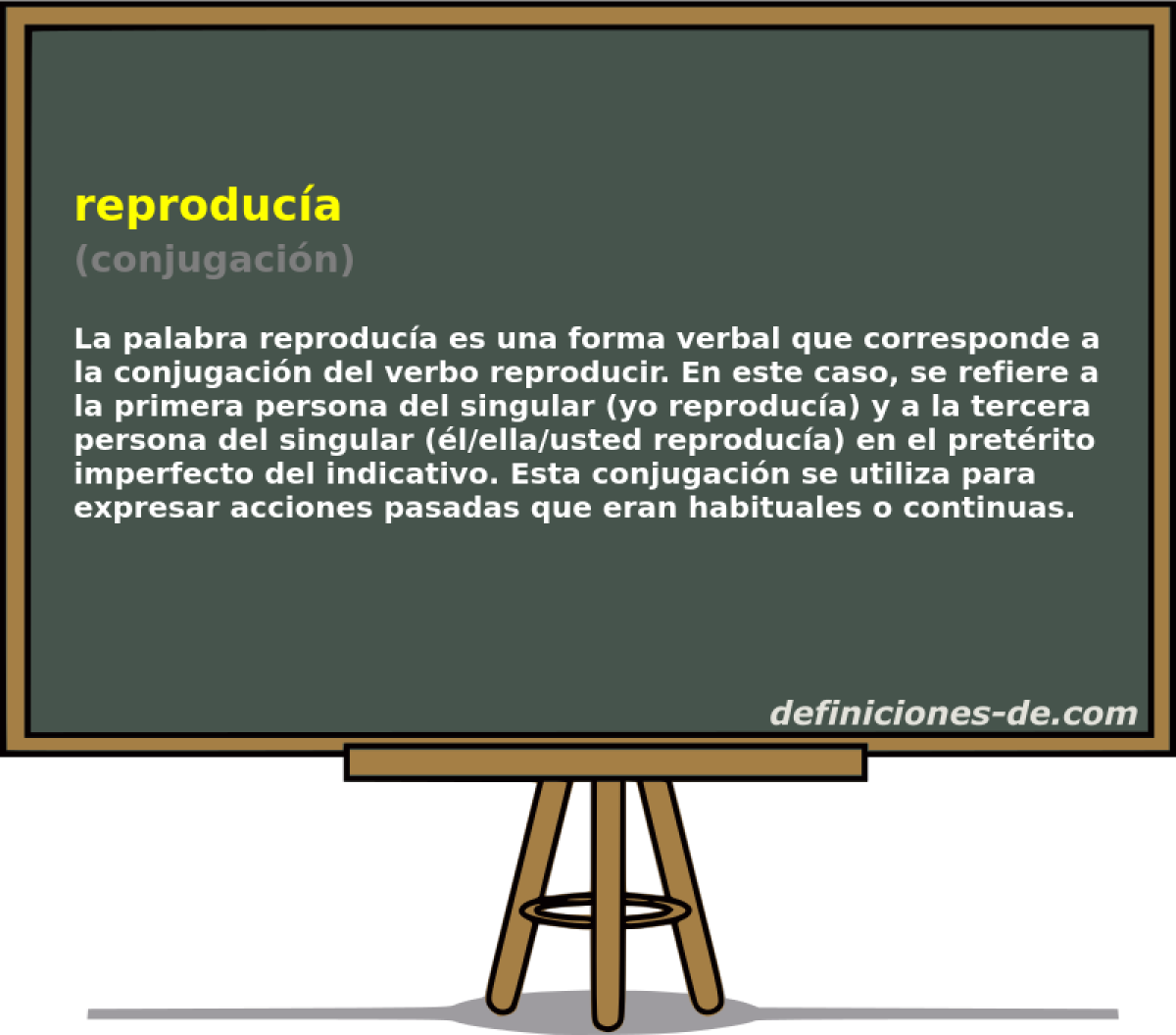 reproducía
(conjugación)

La palabra reproducía es una forma verbal que corresponde a la conjugación del verbo reproducir. En este caso, se refiere a la primera persona del singular (yo reproducía) y a la tercera persona del singular (él/ella/usted reproducía) en el pretérito imperfecto del indicativo. Esta conjugación se utiliza para expresar acciones pasadas que eran habituales o continuas.

definiciones-de.com